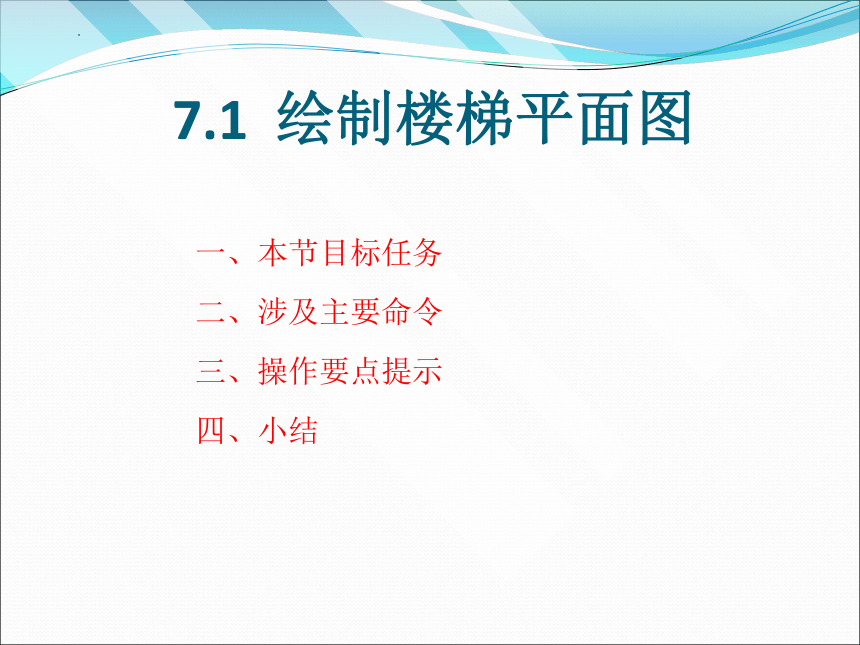 7.1 绘制楼梯平面图

一、本节目标任务

二、涉及主要命令

三、操作要点提示

四、小结